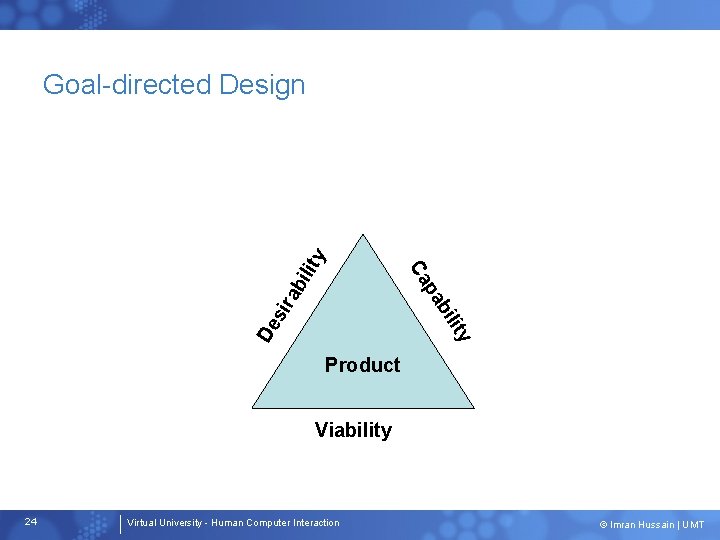 Goal-directed Design

Desirability

Capability

Product

Viability

24

Virtual University - Human Computer Interaction

© Imran Hussain | UMT